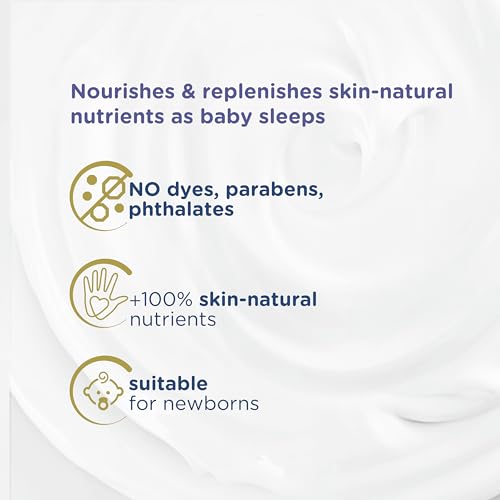 Nourishes & replenishes skin-natural nutrients as baby sleeps

NO dyes, parabens, phthalates

+100% skin-natural nutrients

suitable for newborns